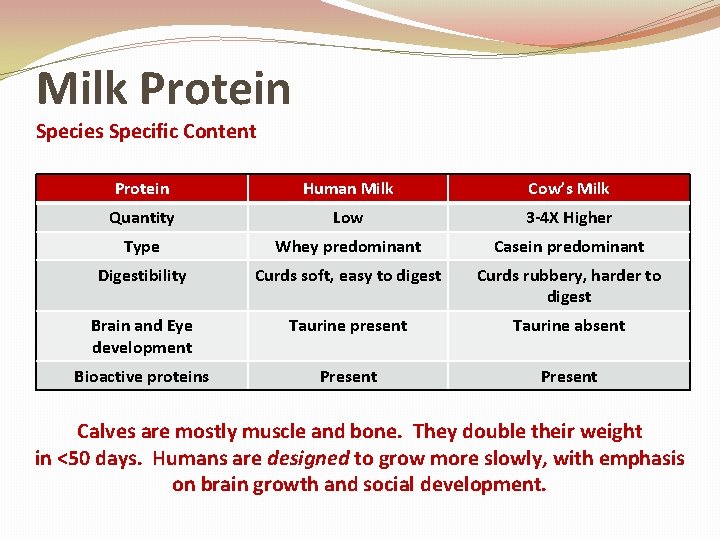 Milk Protein

Species Specific Content

| Protein | Human Milk | Cow's Milk |
|---|---|---|
| Quantity | Low | 3-4X Higher |
| Type | Whey predominant | Casein predominant |
| Digestibility | Curds soft, easy to digest | Curds rubbery, harder to digest |
| Brain and Eye development | Taurine present | Taurine absent |
| Bioactive proteins | Present | Present |

Calves are mostly muscle and bone. They double their weight in <50 days. Humans are designed to grow more slowly, with emphasis on brain growth and social development.